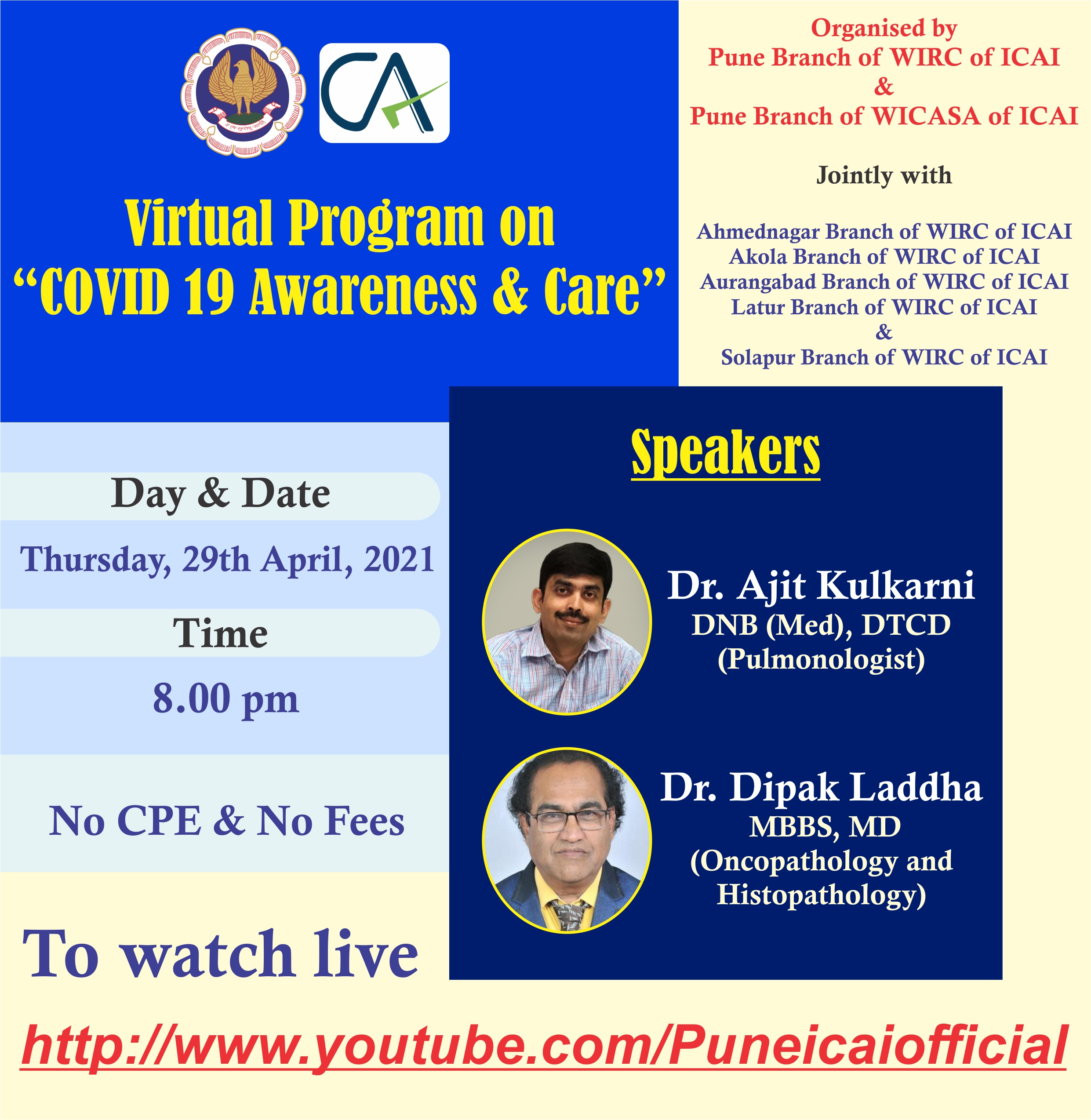 CA

Virtual Program on "COVID 19 Awareness & Care"

Organised by
Pune Branch of WIRC of ICAI
&
Pune Branch of WICASA of ICAI

Jointly with

Ahmednagar Branch of WIRC of ICAI
Akola Branch of WIRC of ICAI
Aurangabad Branch of WIRC of ICAI
Latur Branch of WIRC of ICAI
&
Solapur Branch of WIRC of ICAI

Day & Date

Thursday, 29th April, 2021

Time

8.00 pm

No CPE & No Fees

Speakers

Dr. Ajit Kulkarni
DNB (Med), DTCD
(Pulmonologist)

Dr. Dipak Laddha
MBBS, MD
(Oncopathology and Histopathology)

To watch live

http://www.youtube.com/Puneicaiofficial